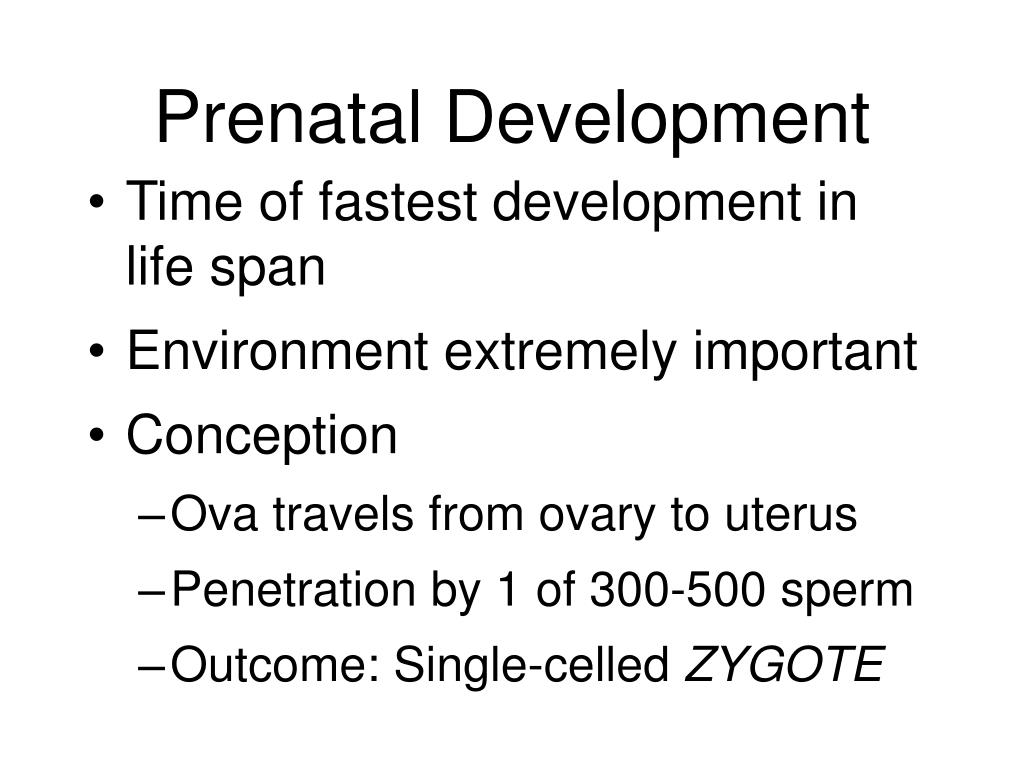 Prenatal Development

• Time of fastest development in life span
• Environment extremely important
• Conception
– Ova travels from ovary to uterus
– Penetration by 1 of 300-500 sperm
– Outcome: Single-celled ZYGOTE